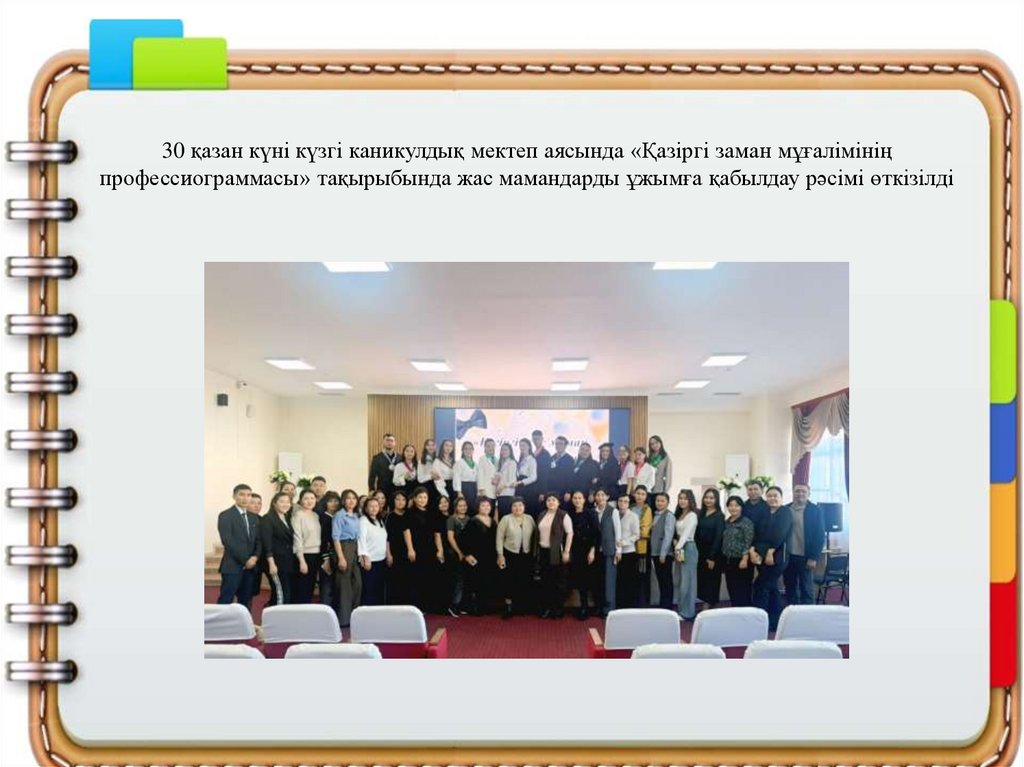 30 қазан күні күзгі каникулдық мектеп аясында «Қазіргі заман мұғалімінің профессиограммасы» тақырыбында жас мамандарды ұжымға қабылдау рәсімі өткізілді